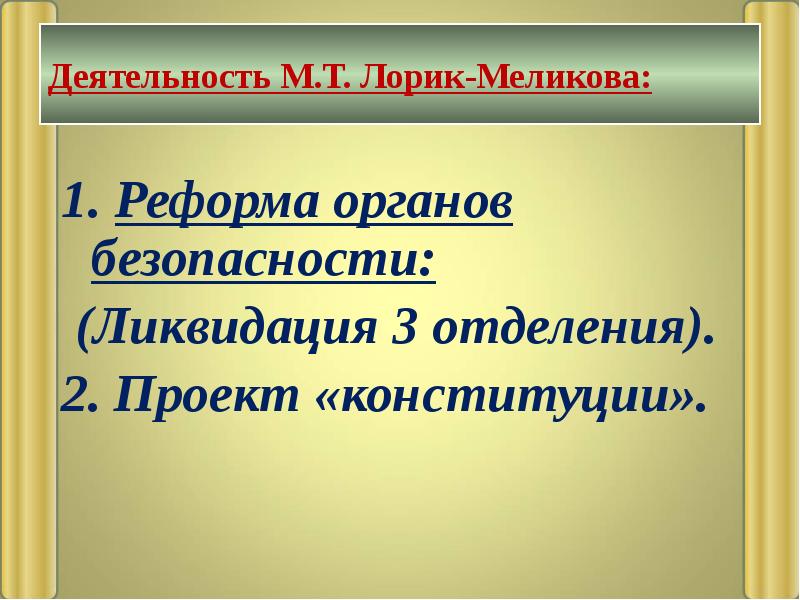 Деятельность М.Т. Лорик-Меликова:

1. Реформа органов безопасности:
(Ликвидация 3 отделения).
2. Проект «конституции».